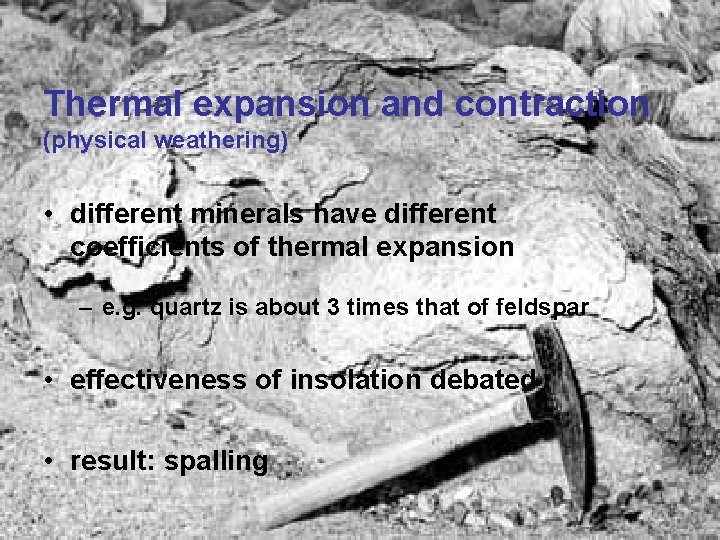 Thermal expansion and contraction
(physical weathering)

• different minerals have different coefficients of thermal expansion

– e.g. quartz is about 3 times that of feldspar

• effectiveness of insolation debated

• result: spalling